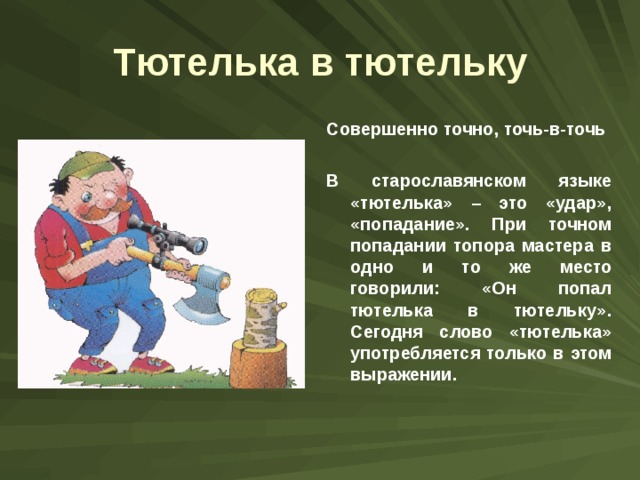 Тютелька в тютельку

Совершенно точно, точь-в-точь

В старославянском языке «тютелька» – это «удар», «попадание». При точном попадании топора мастера в одно и то же место говорили: «Он попал тютелька в тютельку». Сегодня слово «тютелька» употребляется только в этом выражении.